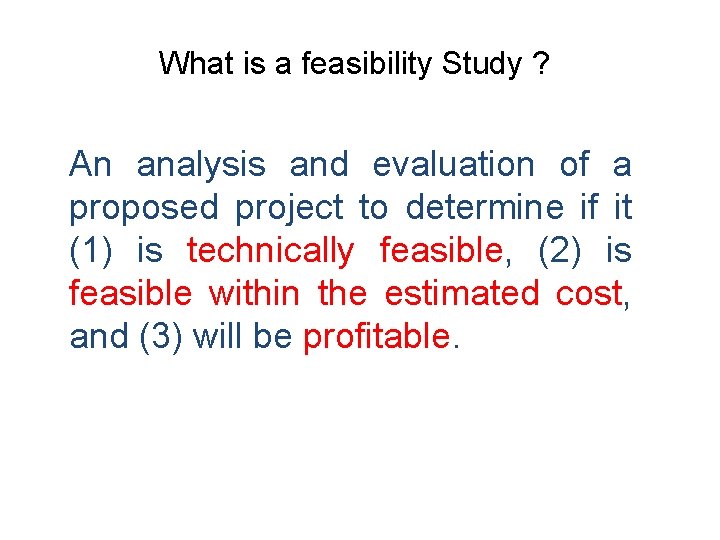 What is a feasibility Study ?

An analysis and evaluation of a proposed project to determine if it (1) is technically feasible, (2) is feasible within the estimated cost, and (3) will be profitable.